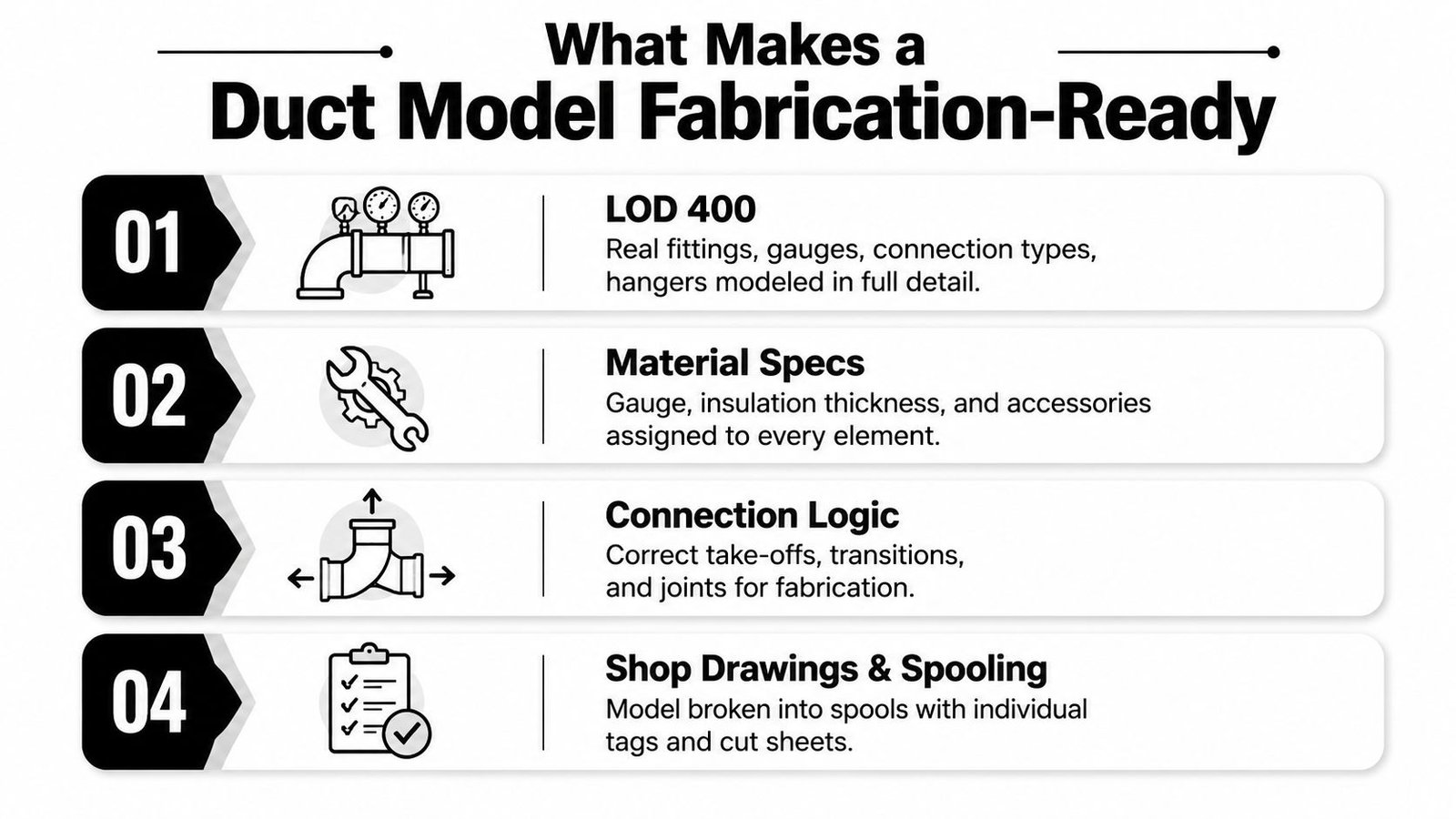 What Makes a
Duct Model Fabrication-Ready

01

LOD 400
Real fittings, gauges, connection types, hangers modeled in full detail.

02

Material Specs
Gauge, insulation thickness, and accessories assigned to every element.

03

Connection Logic
Correct take-offs, transitions, and joints for fabrication.

04

Shop Drawings & Spooling
Model broken into spools with individual tags and cut sheets.